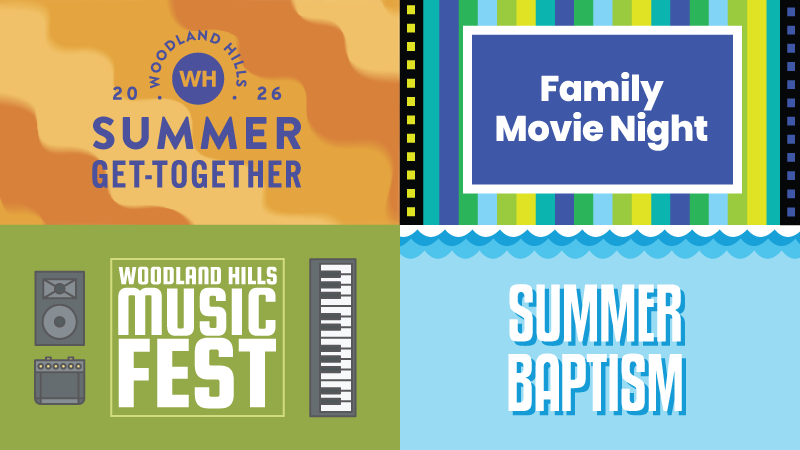 WOODLAND HILLS
WH
20 26
SUMMER
GET-TOGETHER

Family
Movie Night

WOODLAND HILLS
MUSIC
FEST

SUMMER
BAPTISM